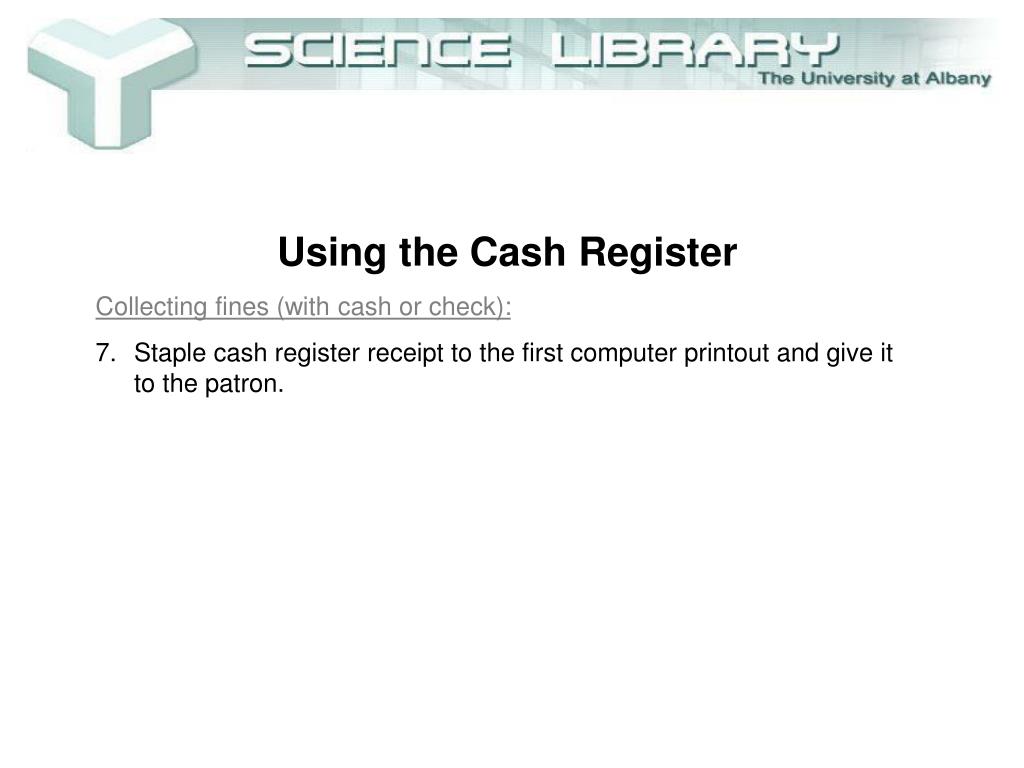 SCIENCE LIBRARY
The University at Albany

Using the Cash Register

Collecting fines (with cash or check):

7. Staple cash register receipt to the first computer printout and give it to the patron.